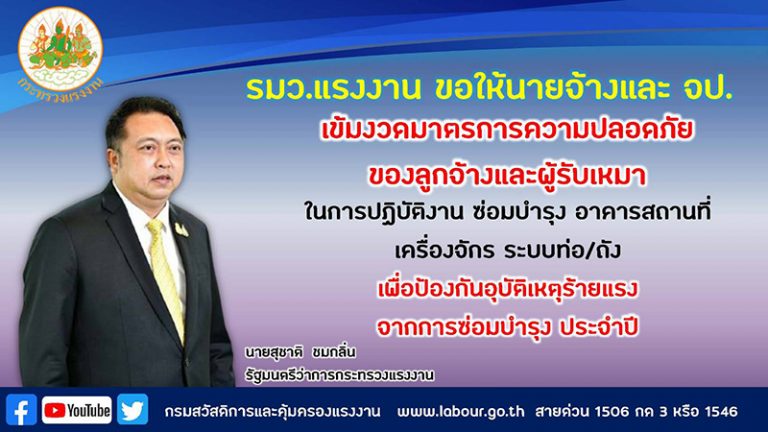 กระทรวงแรงงาน

รมว.แรงงาน ขอให้นายจ้างและ จป.

เข้มงวดมาตรการความปลอดภัย

ของลูกจ้างและผู้รับเหมา

ในการปฏิบัติงาน ซ่อมบำรุง อาคารสถานที่

เครื่องจักร ระบบท่อ/ถัง

เพื่อป้องกันอุบัติเหตุร้ายแรง

จากการซ่อมบำรุง ประจำปี

นายสุชาติ ชมกลิ่น
รัฐมนตรีว่าการกระทรวงแรงงาน

YouTube

กรมสวัสดิการและคุ้มครองแรงงาน www.labour.go.th สายด่วน 1506 กด 3 หรือ 1546